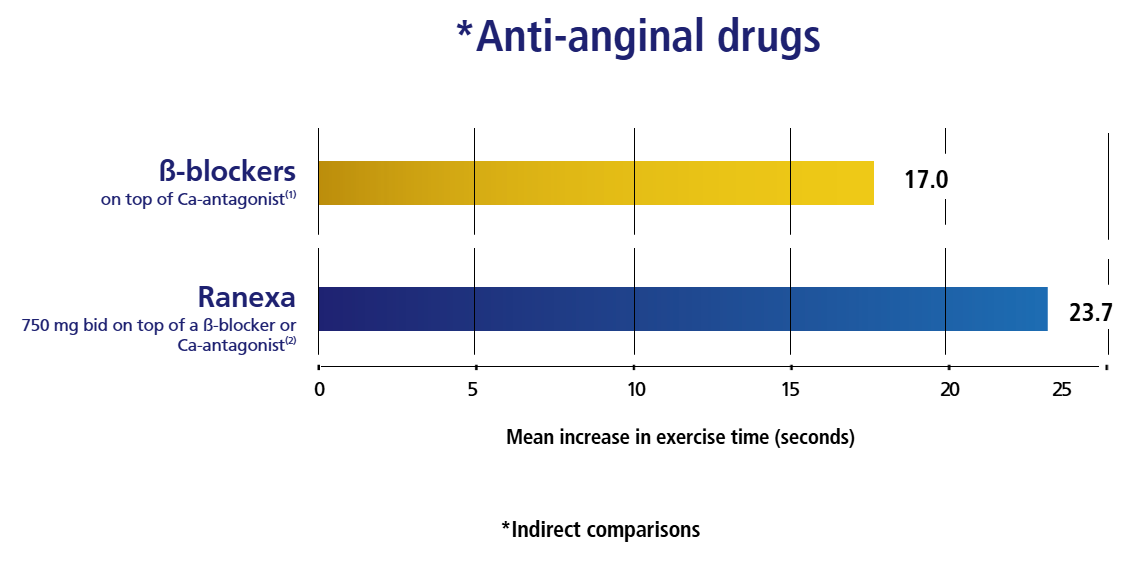 *Anti-anginal drugs

ß-blockers
on top of Ca-antagonist$^{(1)}$

17.0

Ranexa
750 mg bid on top of a ß-blocker or Ca-antagonist$^{(2)}$

23.7

0 5 10 15 20 25

Mean increase in exercise time (seconds)

*Indirect comparisons